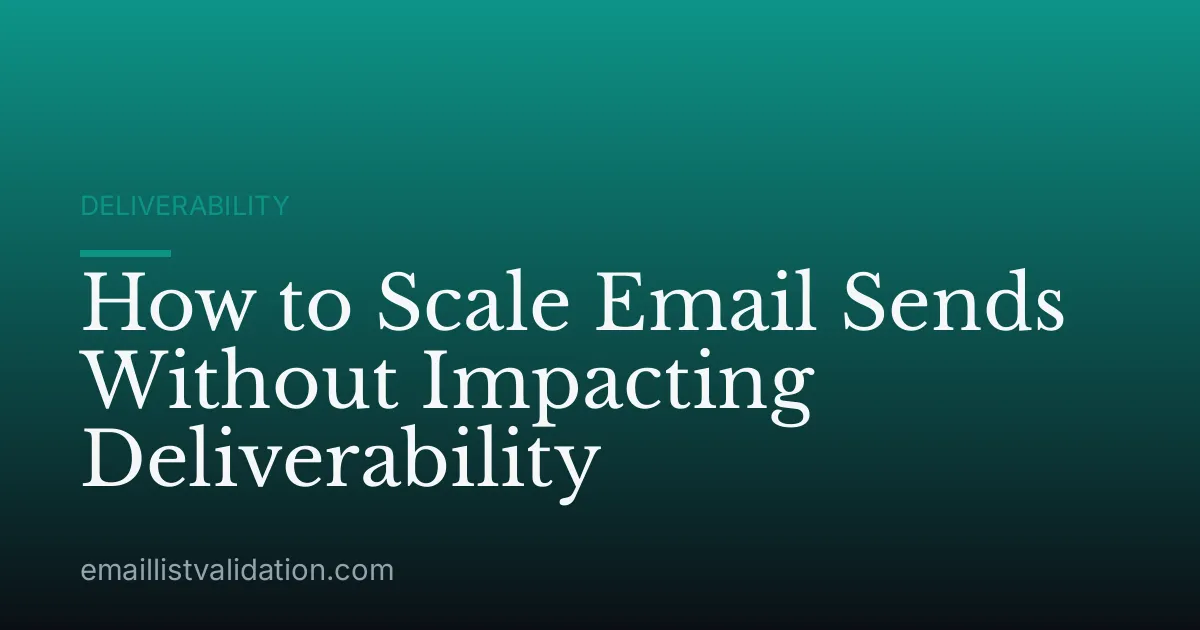 DELIVERABILITY

How to Scale Email Sends Without Impacting Deliverability

emaillistvalidation.com